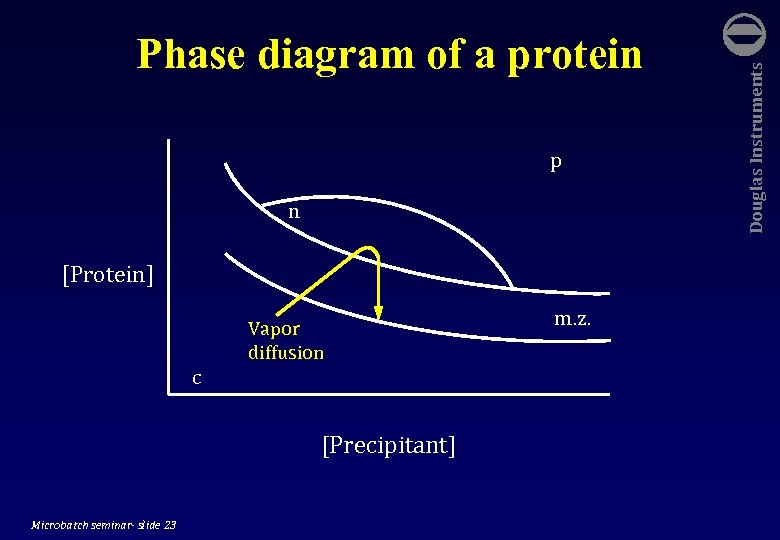 Phase diagram of a protein

Douglas Instruments

p

n

[Protein]

m.z.

Vapor diffusion

c

[Precipitant]

Microbatch seminar- slide 23